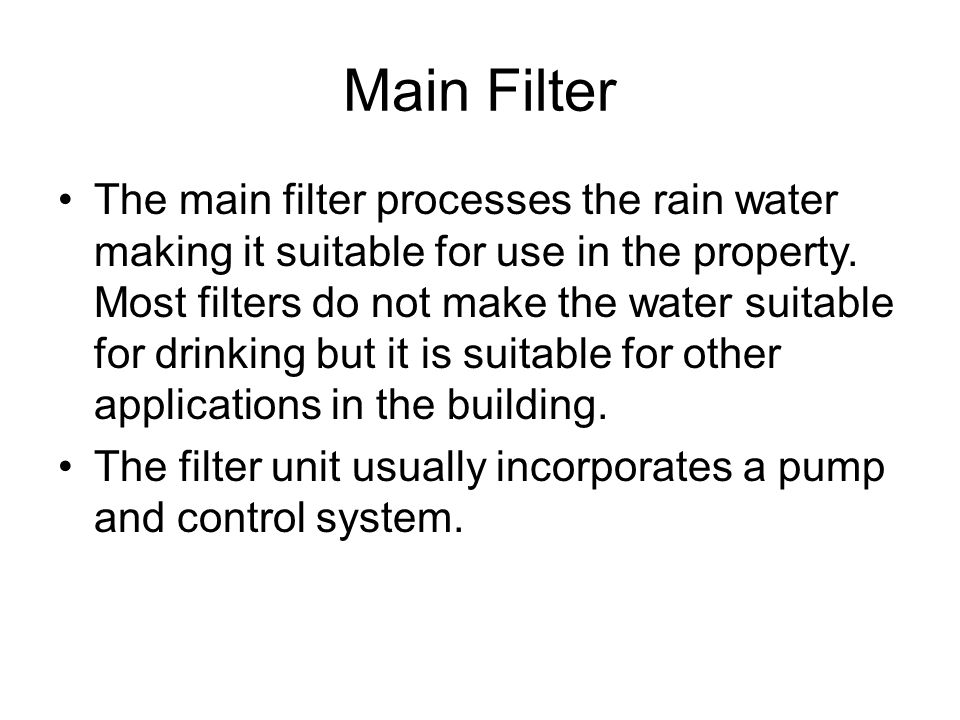 Main Filter

• The main filter processes the rain water making it suitable for use in the property. Most filters do not make the water suitable for drinking but it is suitable for other applications in the building.

• The filter unit usually incorporates a pump and control system.